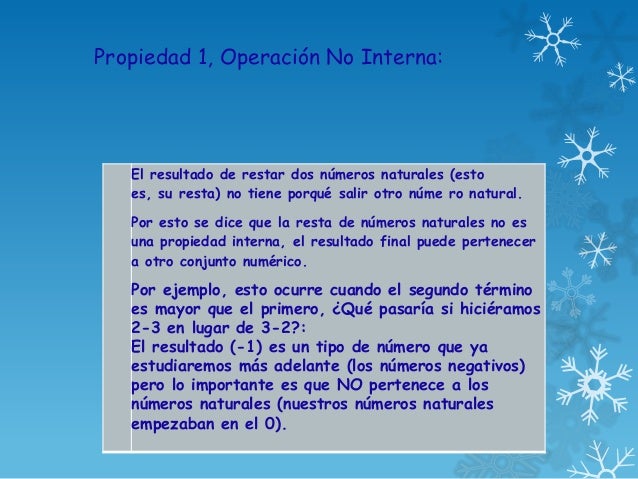 Propiedad 1, Operación No Interna:

El resultado de restar dos números naturales (esto es, su resta) no tiene porqué salir otro núme ro natural.

Por esto se dice que la resta de números naturales no es una propiedad interna, el resultado final puede pertenecer a otro conjunto numérico.

Por ejemplo, esto ocurre cuando el segundo término es mayor que el primero, ¿Qué pasaría si hiciéramos 2-3 en lugar de 3-2?:
El resultado (-1) es un tipo de número que ya estudiaremos más adelante (los números negativos) pero lo importante es que NO pertenece a los números naturales (nuestros números naturales empezaban en el 0).